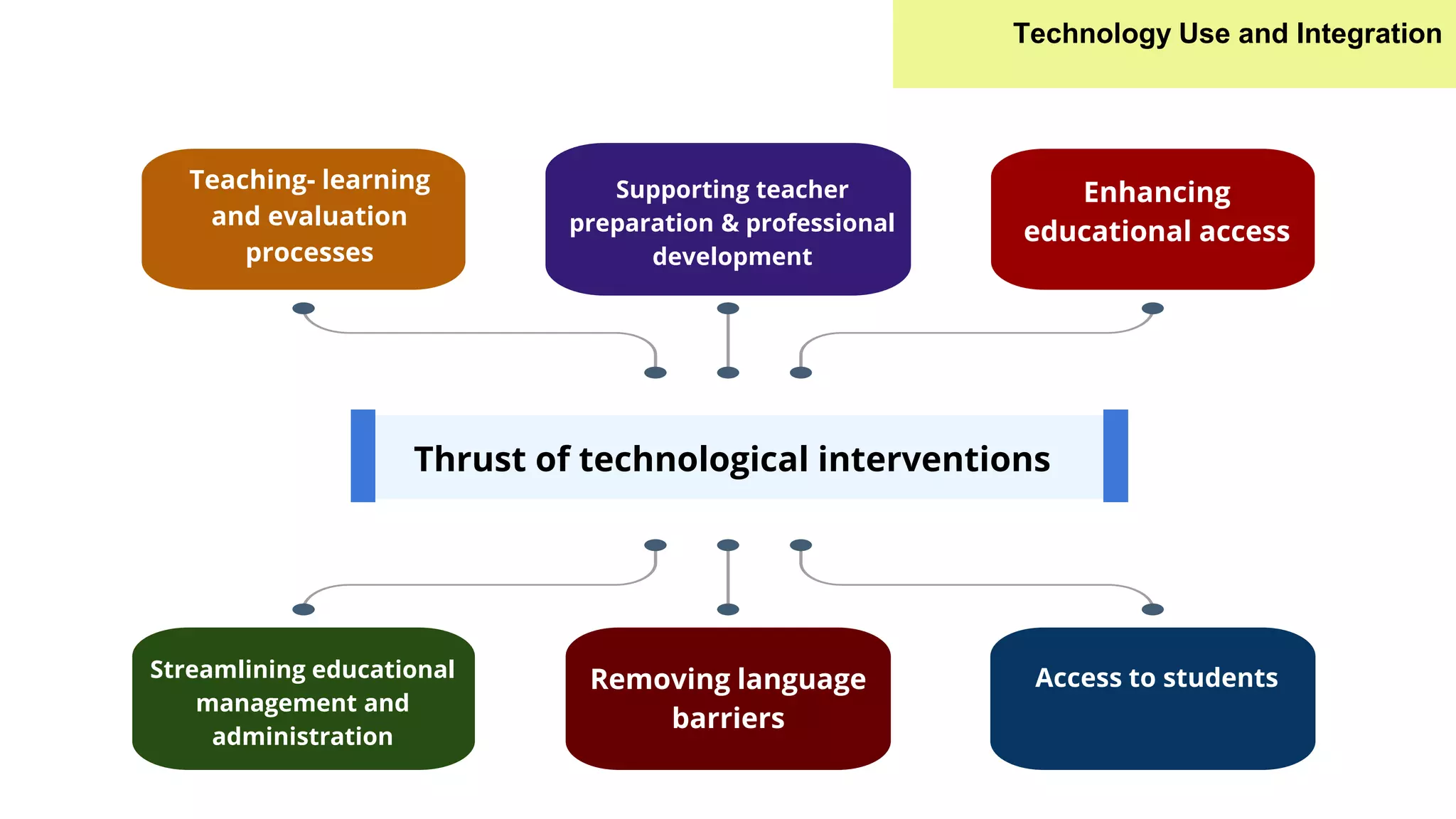 Technology Use and Integration

Teaching- learning and evaluation processes

Supporting teacher preparation & professional development

Enhancing educational access

Thrust of technological interventions

Streamlining educational management and administration

Removing language barriers

Access to students